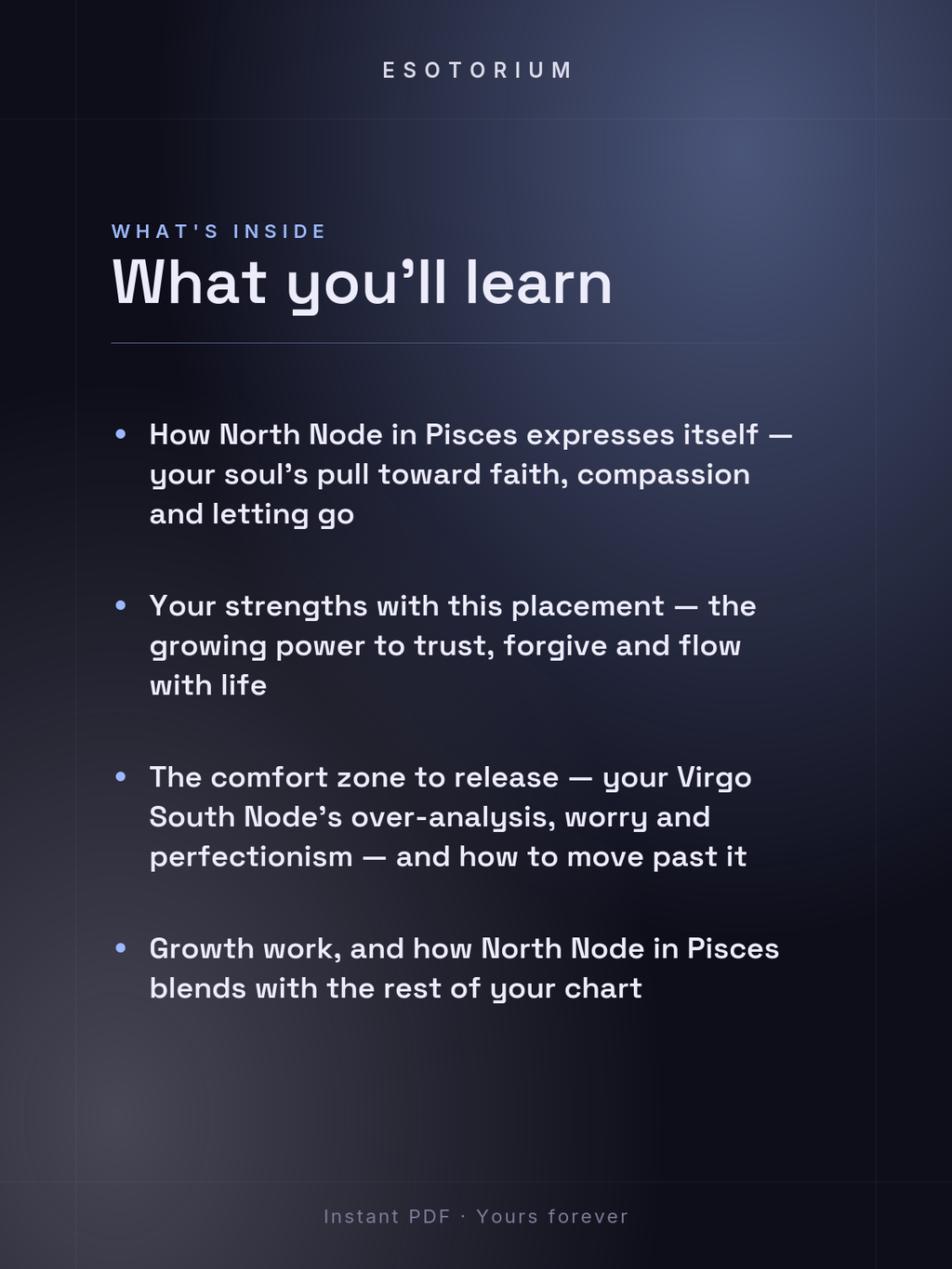 ESOTORIUM

WHAT'S INSIDE

What you'll learn

• How North Node in Pisces expresses itself — your soul's pull toward faith, compassion and letting go

• Your strengths with this placement — the growing power to trust, forgive and flow with life

• The comfort zone to release — your Virgo South Node's over-analysis, worry and perfectionism — and how to move past it

• Growth work, and how North Node in Pisces blends with the rest of your chart

Instant PDF · Yours forever